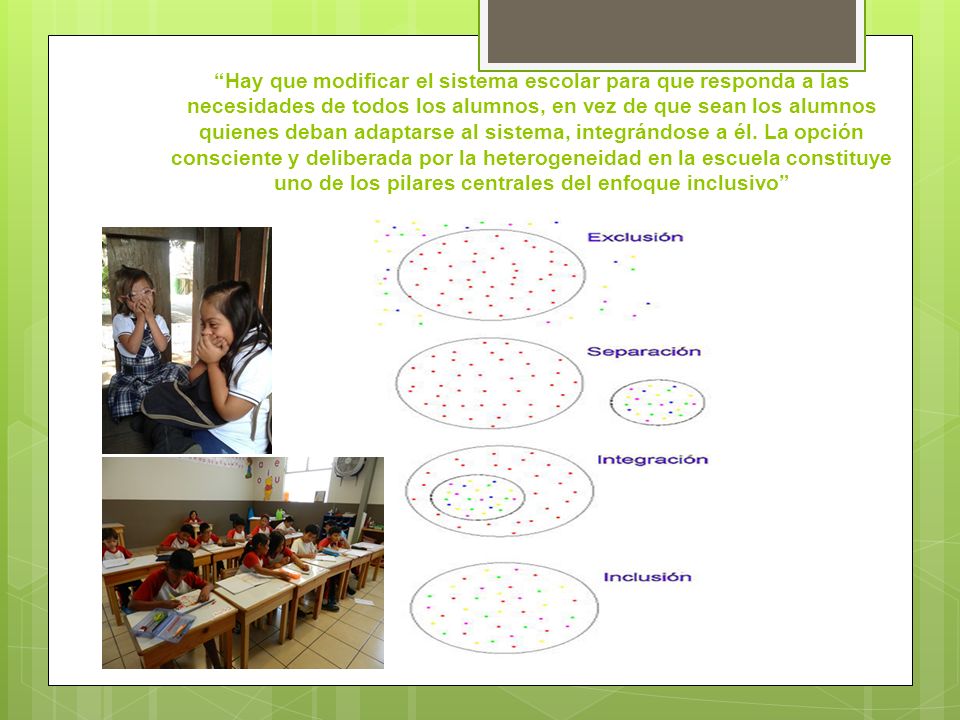 “Hay que modificar el sistema escolar para que responda a las necesidades de todos los alumnos, en vez de que sean los alumnos quienes deban adaptarse al sistema, integrándose a él. La opción consciente y deliberada por la heterogeneidad en la escuela constituye uno de los pilares centrales del enfoque inclusivo”

Exclusión

Separación

Integración

Inclusión